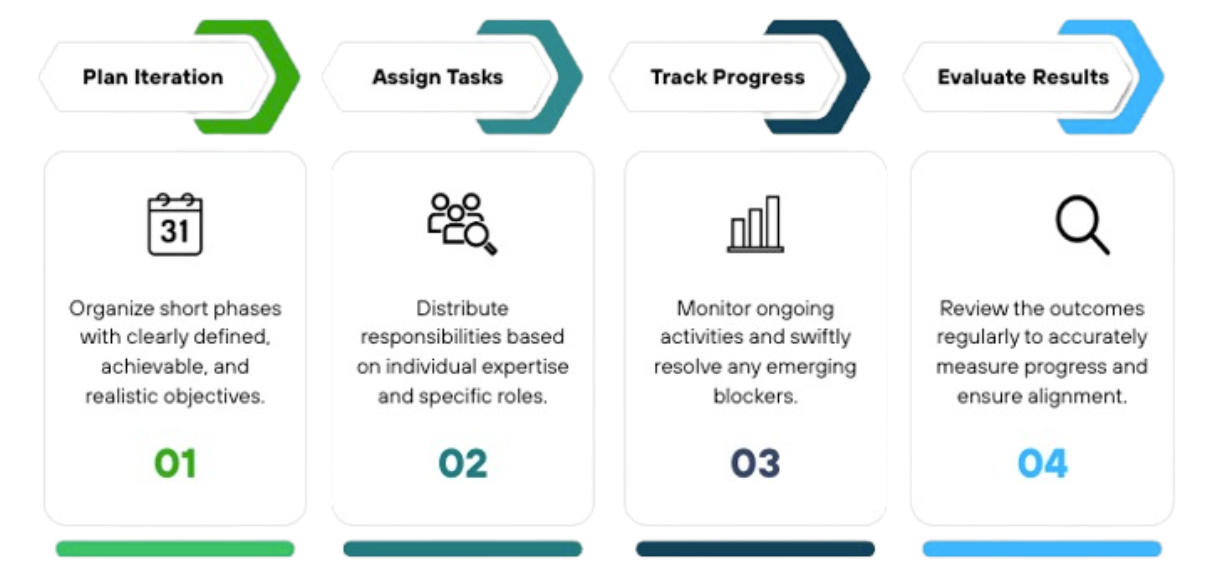 Plan Iteration

31

Organize short phases with clearly defined, achievable, and realistic objectives.

01

Assign Tasks

Distribute responsibilities based on individual expertise and specific roles.

02

Track Progress

Monitor ongoing activities and swiftly resolve any emerging blockers.

03

Evaluate Results

Review the outcomes regularly to accurately measure progress and ensure alignment.

04